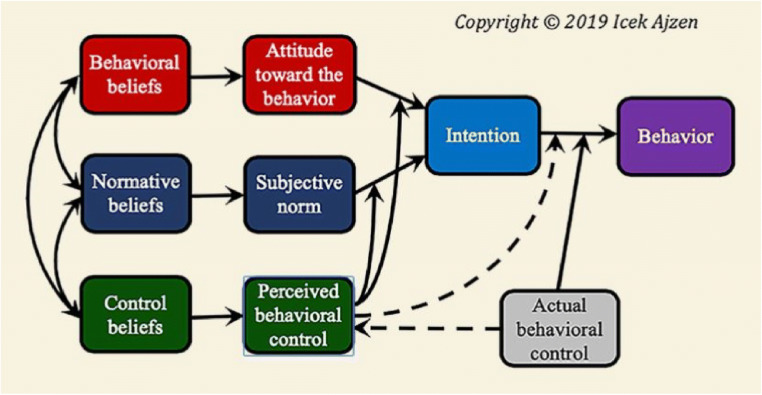 Copyright © 2019 Icek Ajzen

Behavioral beliefs

Attitude toward the behavior

Normative beliefs

Subjective norm

Control beliefs

Perceived behavioral control

Intention

Behavior

Actual behavioral control